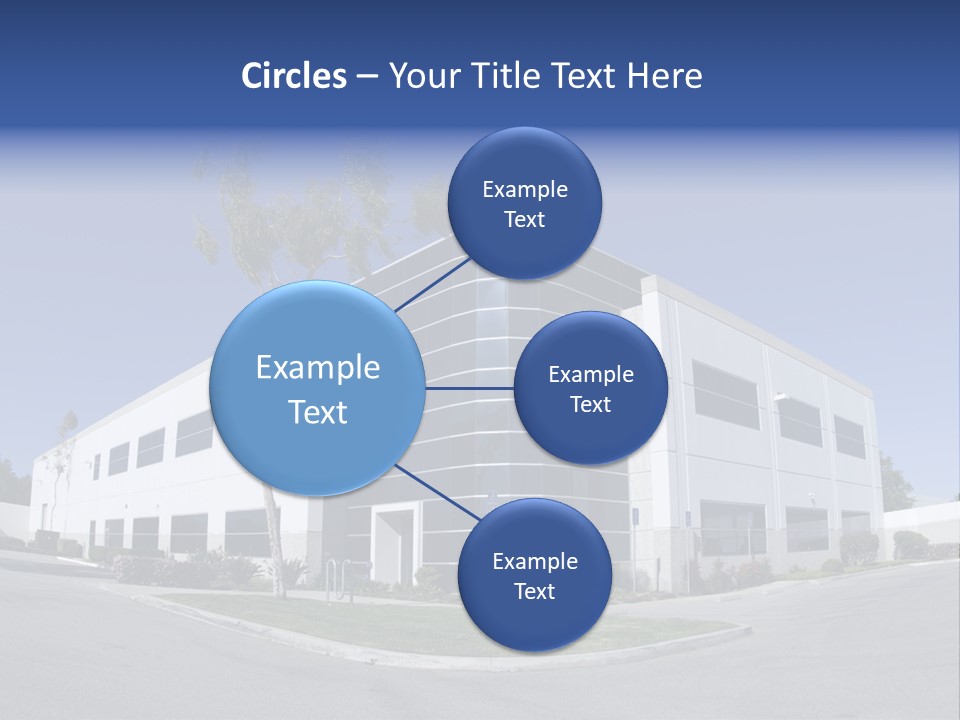 Circles – Your Title Text Here

Example Text

Example Text

Example Text

Example Text